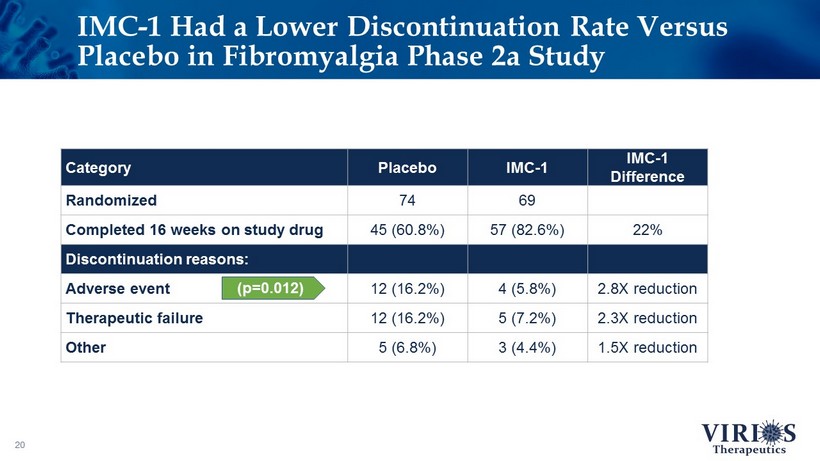 IMC-1 Had a Lower Discontinuation Rate Versus Placebo in Fibromyalgia Phase 2a Study

| Category | Placebo | IMC-1 | IMC-1 Difference |
|---|---|---|---|
| Randomized | 74 | 69 | |
| Completed 16 weeks on study drug | 45 (60.8%) | 57 (82.6%) | 22% |
| Discontinuation reasons: | | | |
| Adverse event (p=0.012) | 12 (16.2%) | 4 (5.8%) | 2.8X reduction |
| Therapeutic failure | 12 (16.2%) | 5 (7.2%) | 2.3X reduction |
| Other | 5 (6.8%) | 3 (4.4%) | 1.5X reduction |

20

VIRIOS Therapeutics